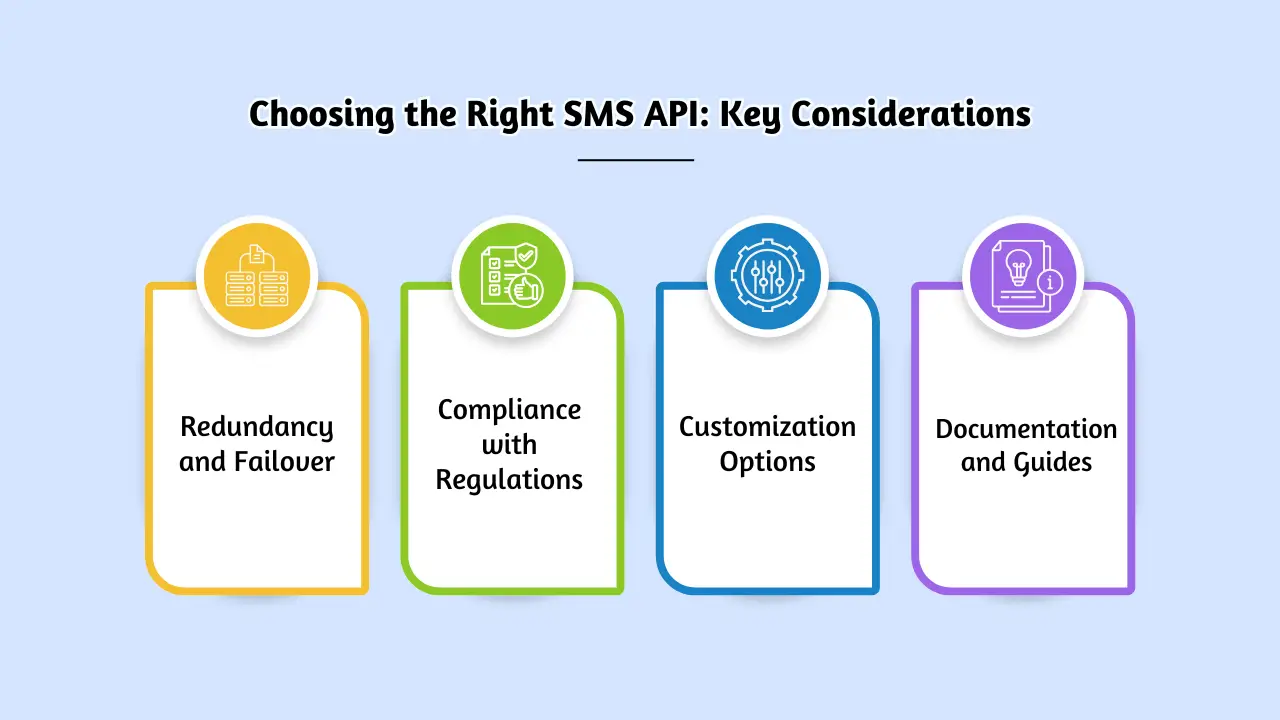 Choosing the Right SMS API: Key Considerations

Redundancy and Failover

Compliance with Regulations

Customization Options

Documentation and Guides